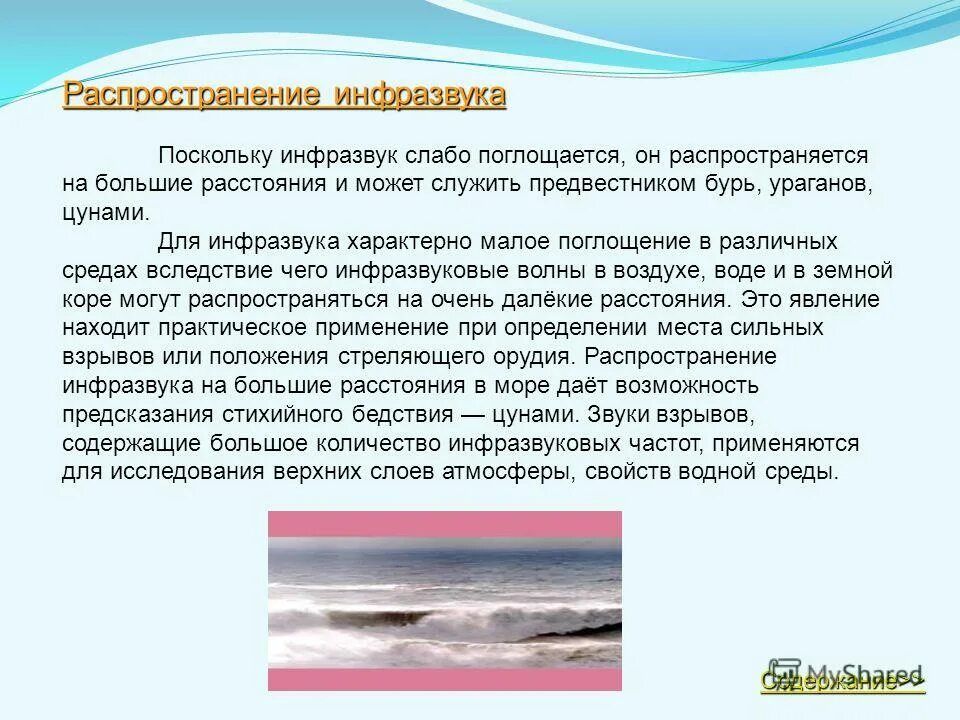 Распространение инфразвука

Поскольку инфразвук слабо поглощается, он распространяется на большие расстояния и может служить предвестником бурь, ураганов, цунами.

Для инфразвука характерно малое поглощение в различных средах вследствие чего инфразвуковые волны в воздухе, воде и в земной коре могут распространяться на очень далёкие расстояния. Это явление находит практическое применение при определении места сильных взрывов или положения стреляющего орудия. Распространение инфразвука на большие расстояния в море даёт возможность предсказания стихийного бедствия — цунами. Звуки взрывов, содержащие большое количество инфразвуковых частот, применяются для исследования верхних слоев атмосферы, свойств водной среды.

MyShared

Содержание>>